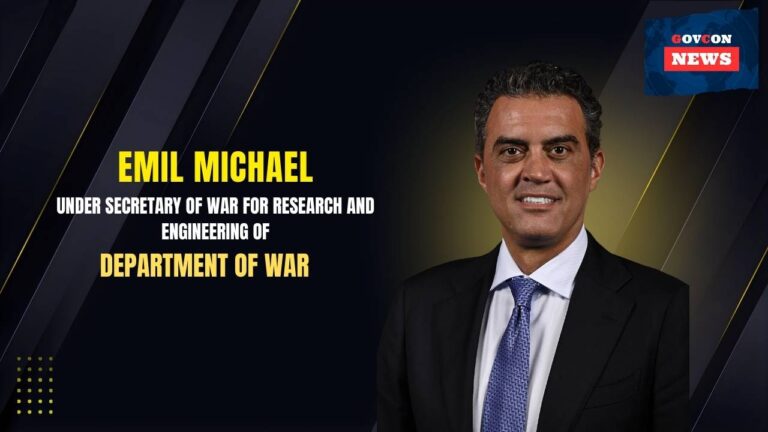 GOVCON NEWS

EMIL MICHAEL

UNDER SECRETARY OF WAR FOR RESEARCH AND ENGINEERING OF

DEPARTMENT OF WAR